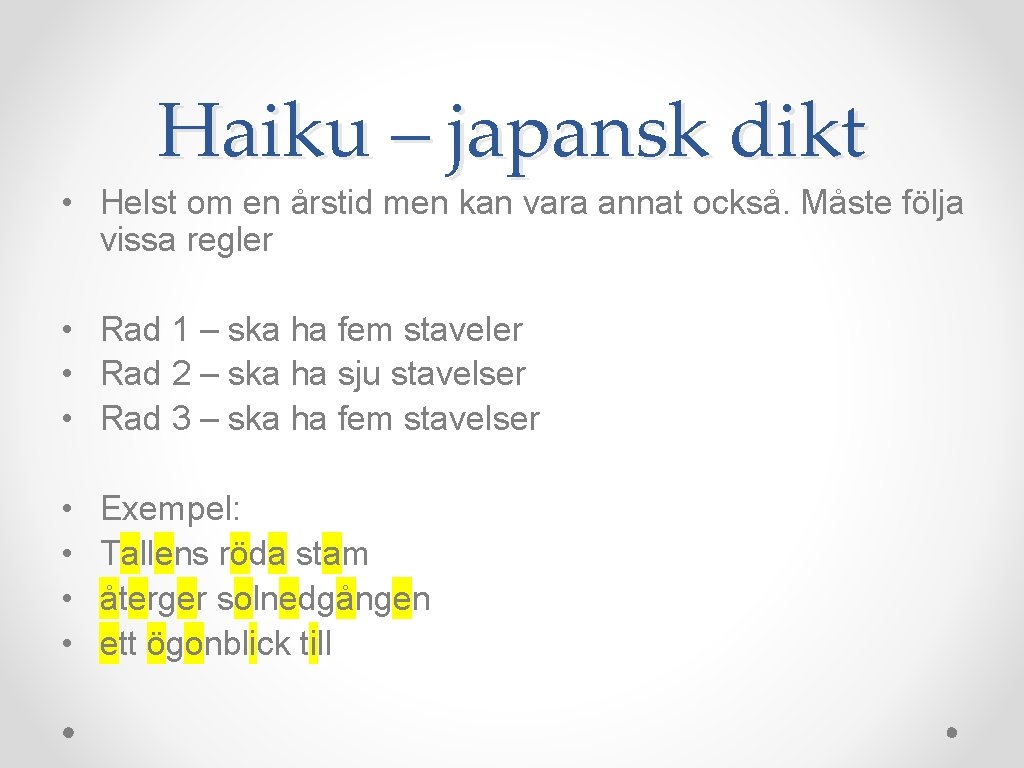 Haiku – japansk dikt

• Helst om en årstid men kan vara annat också. Måste följa vissa regler

• Rad 1 – ska ha fem staveler
• Rad 2 – ska ha sju stavelser
• Rad 3 – ska ha fem stavelser

• Exempel:
• Tallens röda stam
• återger solnedgången
• ett ögonblick till